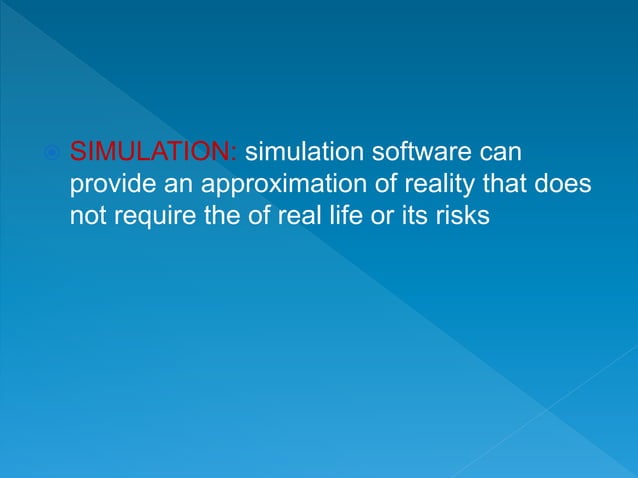 SIMULATION: simulation software can provide an approximation of reality that does not require the of real life or its risks